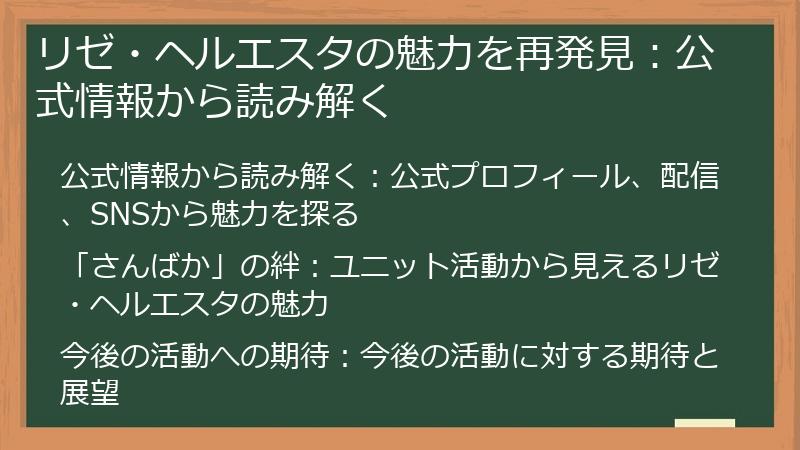 リゼ・ヘルエスタの魅力を再発見：公式情報から読み解く

公式情報から読み解く：公式プロフィール、配信、SNSから魅力を探る

「さんばか」の絆：ユニット活動から見えるリゼ・ヘルエスタの魅力

今後の活動への期待：今後の活動に対する期待と展望